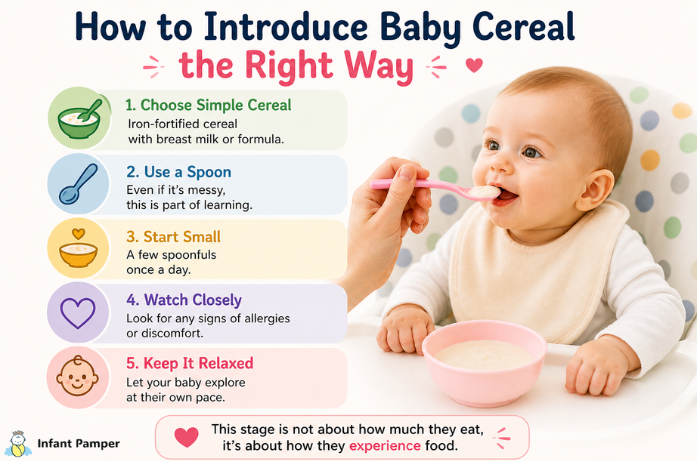 How to Introduce Baby Cereal the Right Way

1. Choose Simple Cereal
Iron-fortified cereal with breast milk or formula.

2. Use a Spoon
Even if it's messy, this is part of learning.

3. Start Small
A few spoonfuls once a day.

4. Watch Closely
Look for any signs of allergies or discomfort.

5. Keep It Relaxed
Let your baby explore at their own pace.

Infant Pamper

This stage is not about how much they eat, it's about how they experience food.